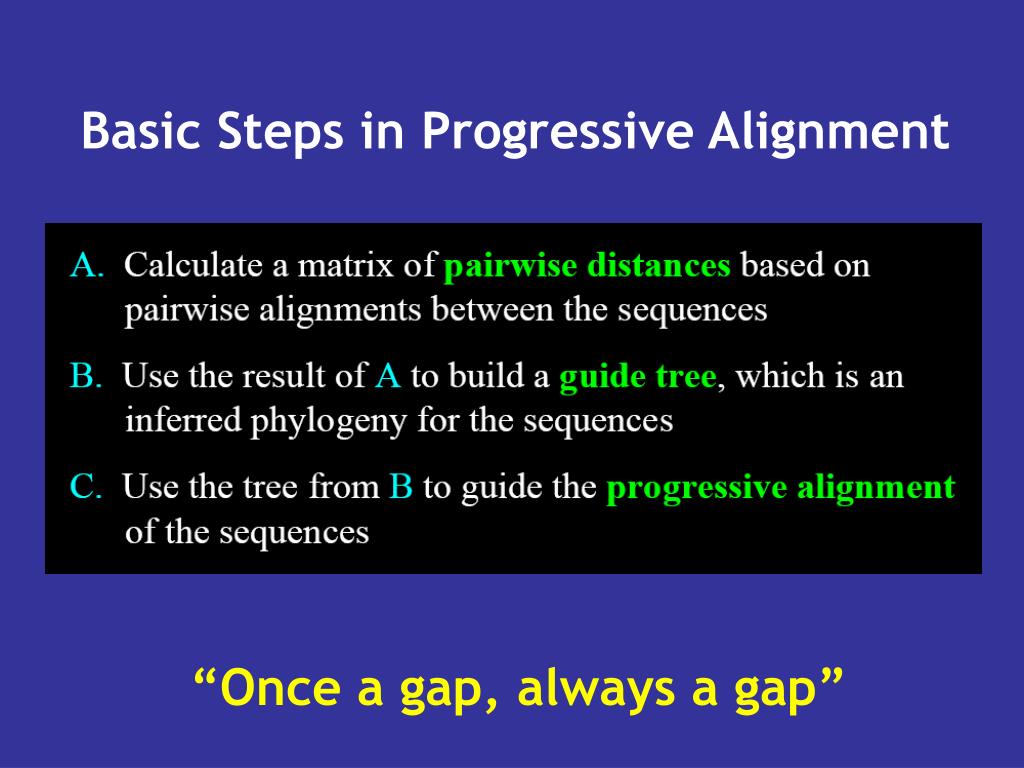 Basic Steps in Progressive Alignment

A. Calculate a matrix of pairwise distances based on pairwise alignments between the sequences

B. Use the result of A to build a guide tree, which is an inferred phylogeny for the sequences

C. Use the tree from B to guide the progressive alignment of the sequences

“Once a gap, always a gap”